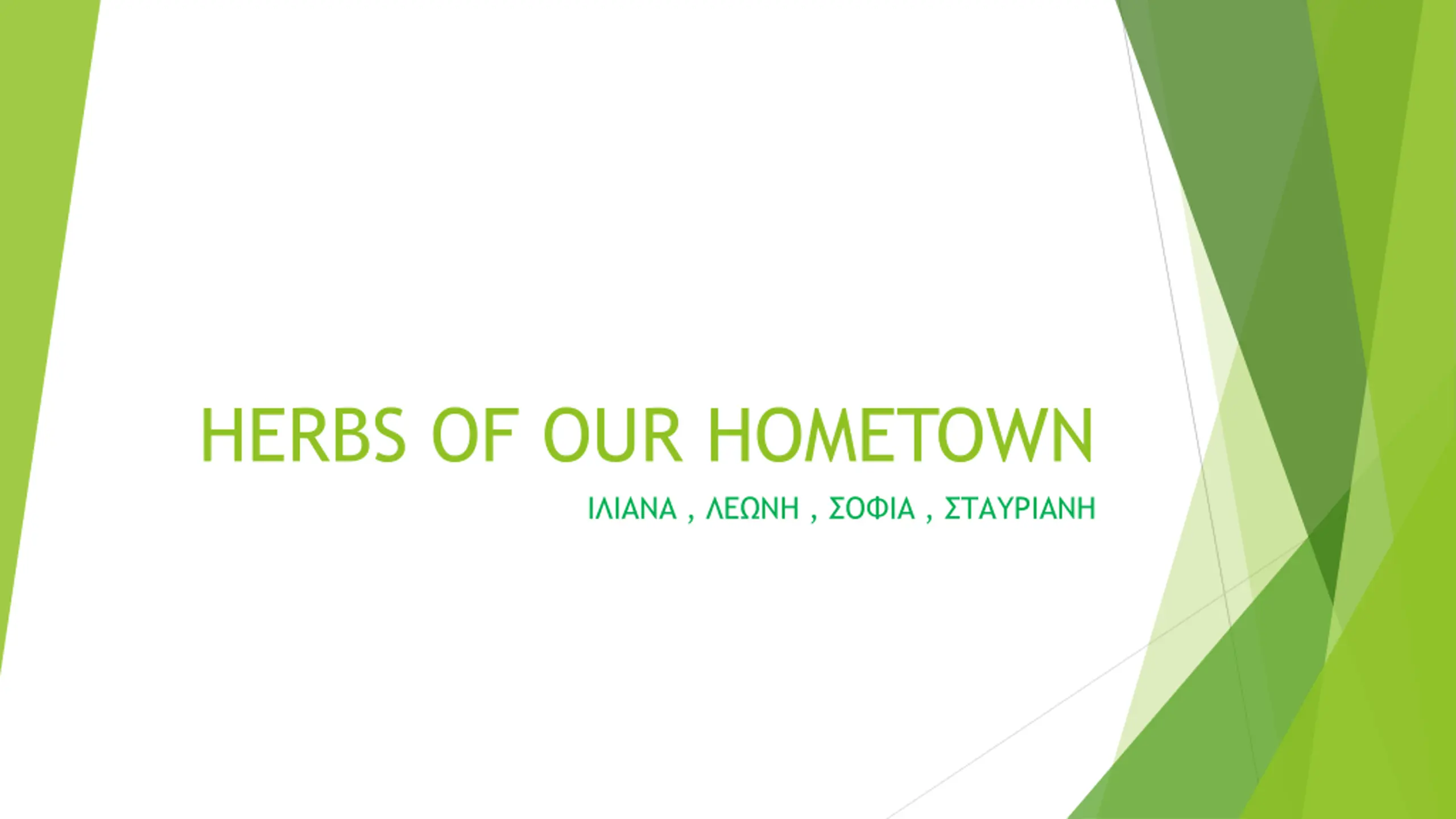 HERBS OF OUR HOMETOWN

ΙΛΙΑΝΑ , ΛΕΩΝΗ , ΣΟΦΙΑ , ΣΤΑΥΡΙΑΝΗ